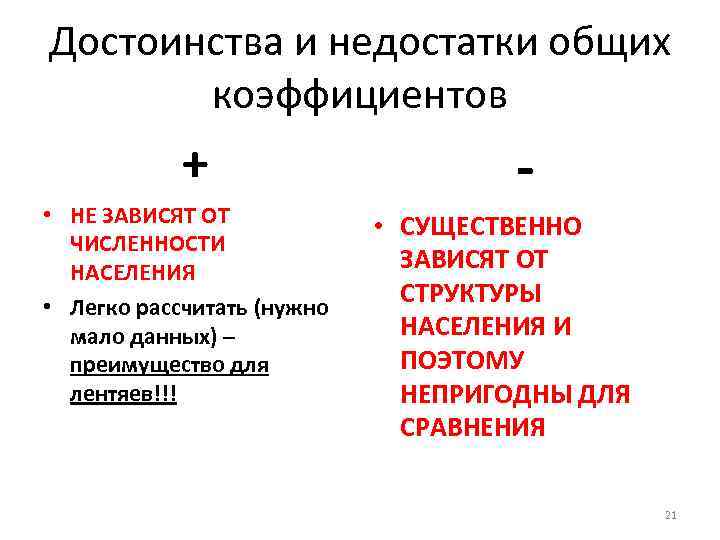 Достоинства и недостатки общих коэффициентов

+

• НЕ ЗАВИСЯТ ОТ ЧИСЛЕННОСТИ НАСЕЛЕНИЯ

• Легко рассчитать (нужно мало данных) – преимущество для лентяев!!!

-

• СУЩЕСТВЕННО ЗАВИСЯТ ОТ СТРУКТУРЫ НАСЕЛЕНИЯ И ПОЭТОМУ НЕПРИГОДНЫ ДЛЯ СРАВНЕНИЯ

21